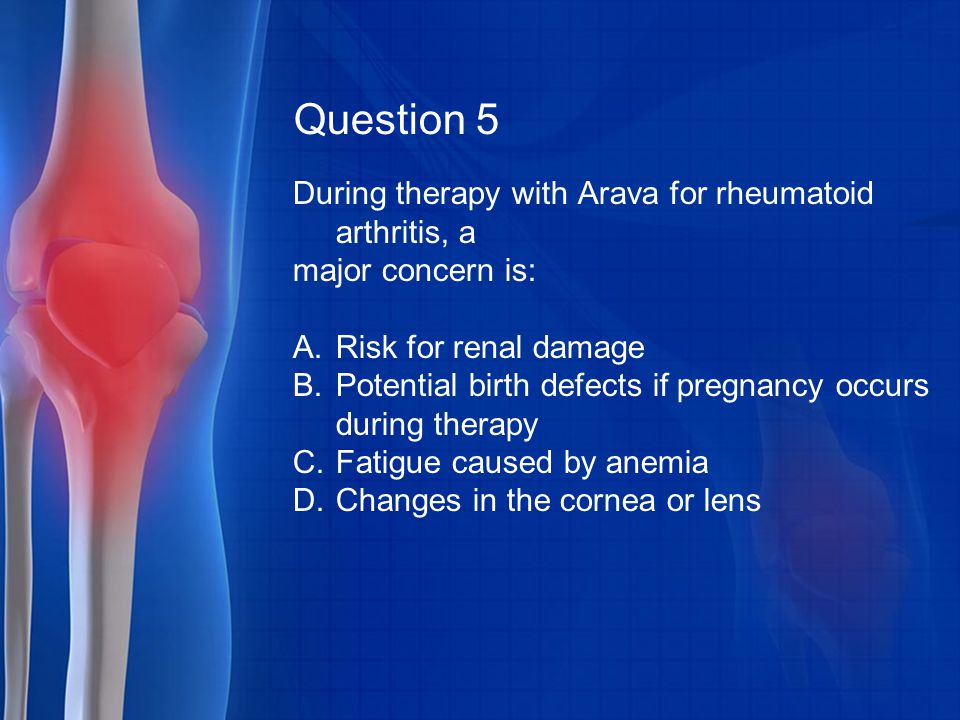 Question 5

During therapy with Arava for rheumatoid arthritis, a
major concern is:

A. Risk for renal damage
B. Potential birth defects if pregnancy occurs during therapy
C. Fatigue caused by anemia
D. Changes in the cornea or lens